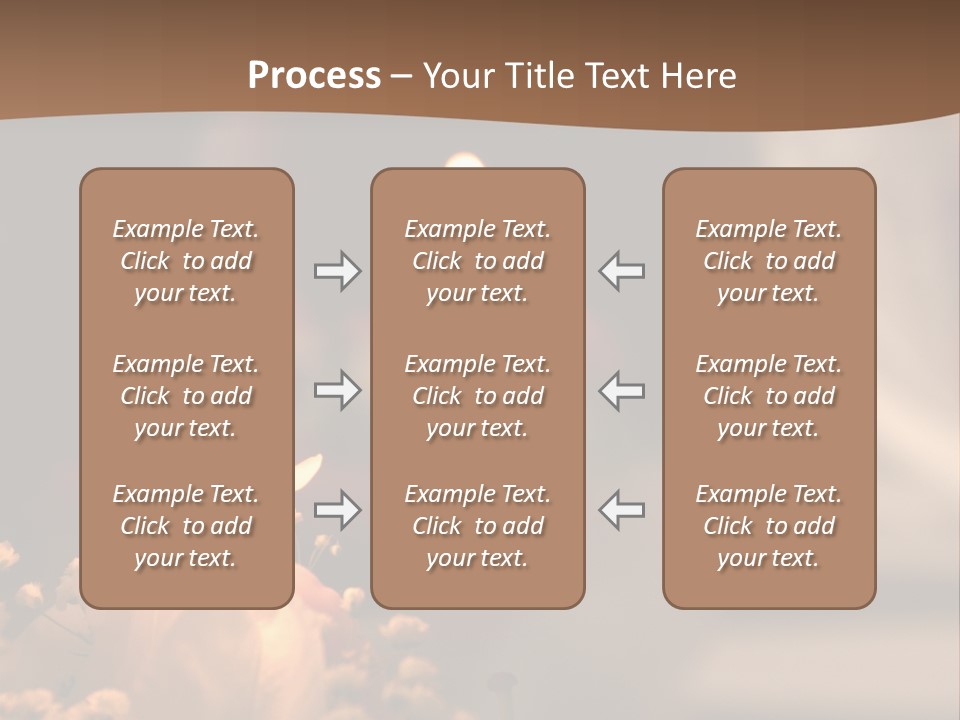 Process – Your Title Text Here

Example Text. Click to add your text.

Example Text. Click to add your text.

Example Text. Click to add your text.

Example Text. Click to add your text.

Example Text. Click to add your text.

Example Text. Click to add your text.

Example Text. Click to add your text.

Example Text. Click to add your text.

Example Text. Click to add your text.